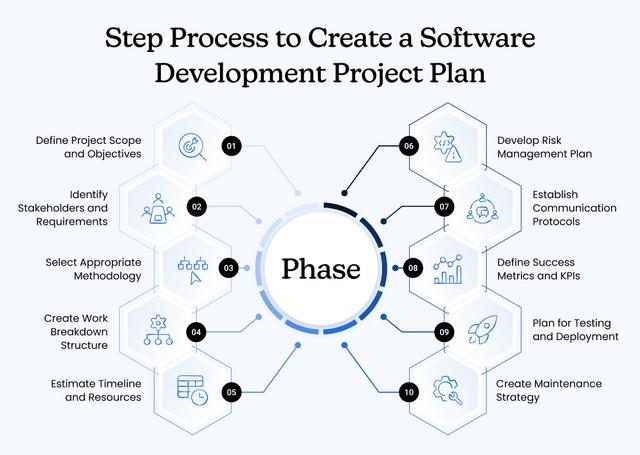 Step Process to Create a Software Development Project Plan

Define Project Scope and Objectives

01

Identify Stakeholders and Requirements

02

Select Appropriate Methodology

03

Create Work Breakdown Structure

04

Estimate Timeline and Resources

05

Phase

06

Develop Risk Management Plan

07

Establish Communication Protocols

08

Define Success Metrics and KPIs

09

Plan for Testing and Deployment

10

Create Maintenance Strategy